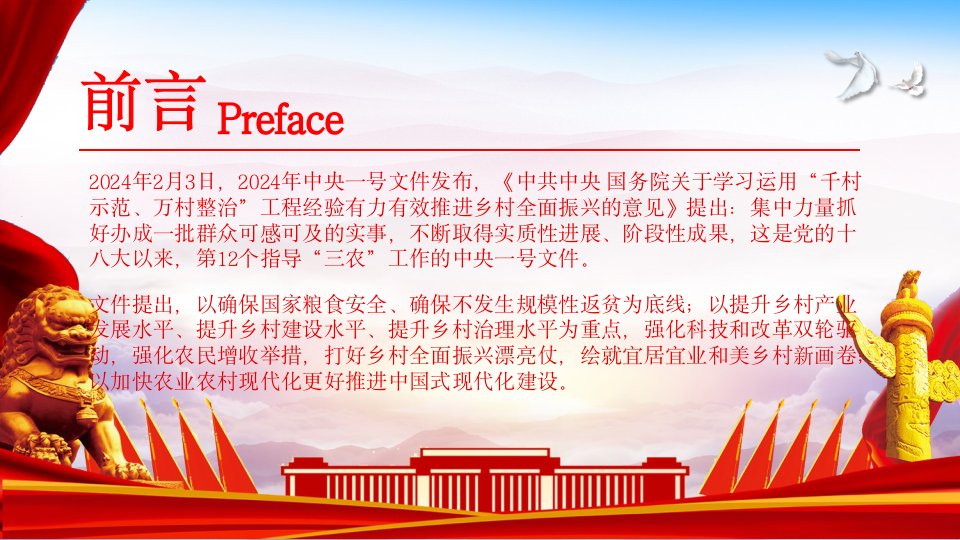 前言 Preface

2024年2月3日，2024年中央一号文件发布，《中共中央 国务院关于学习运用“千村示范、万村整治”工程经验有力有效推进乡村全面振兴的意见》提出：集中力量抓好办成一批群众可感可及的实事，不断取得实质性进展、阶段性成果，这是党的十八大以来，第12个指导“三农”工作的中央一号文件。

文件提出，以确保国家粮食安全、确保不发生规模性返贫为底线；以提升乡村产业发展水平、提升乡村建设水平、提升乡村治理水平为重点，强化科技和改革双轮驱动，强化农民增收举措，打好乡村全面振兴漂亮仗，绘就宜居宜业和美乡村新画卷，以加快农业农村现代化更好推进中国式现代化建设。